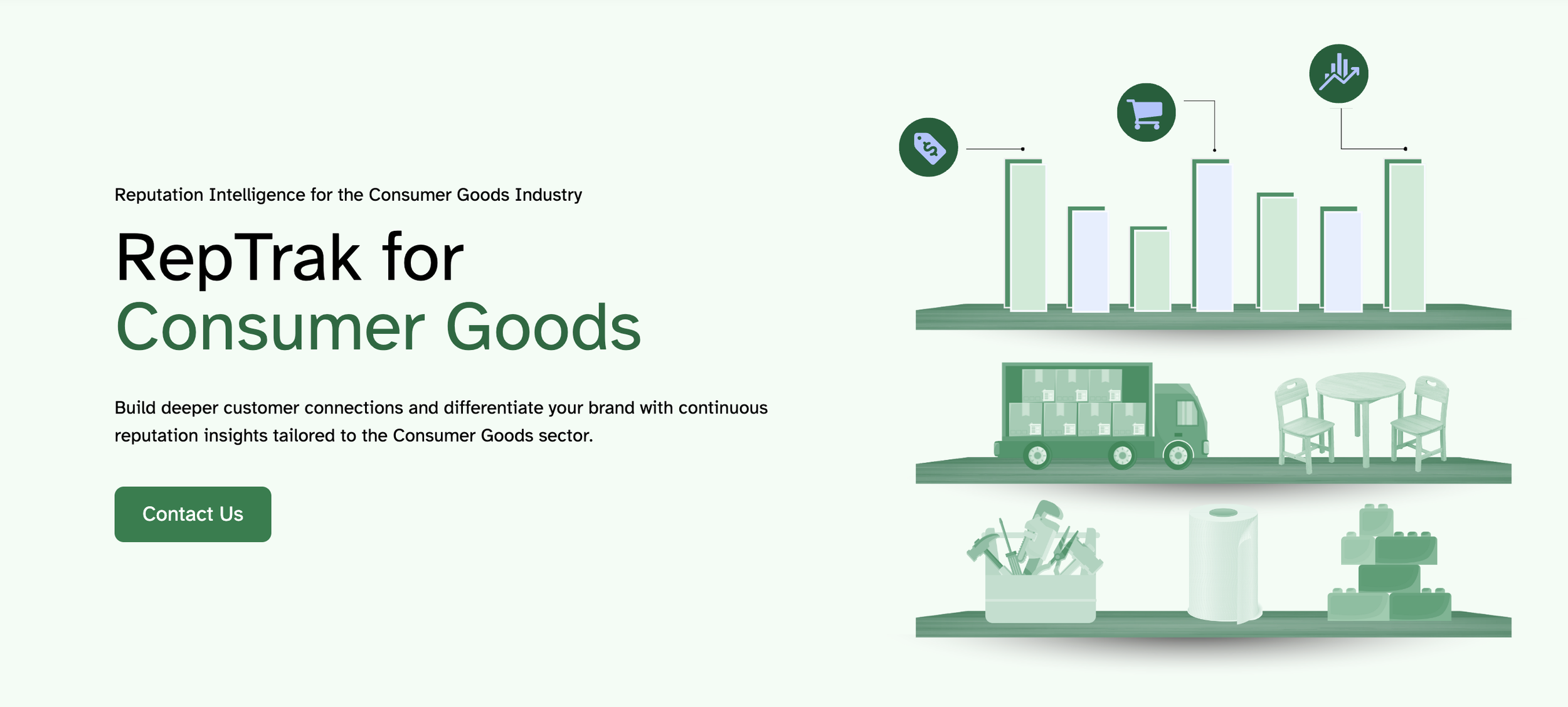 Reputation Intelligence for the Consumer Goods Industry

RepTrak for
Consumer Goods

Build deeper customer connections and differentiate your brand with continuous reputation insights tailored to the Consumer Goods sector.

Contact Us